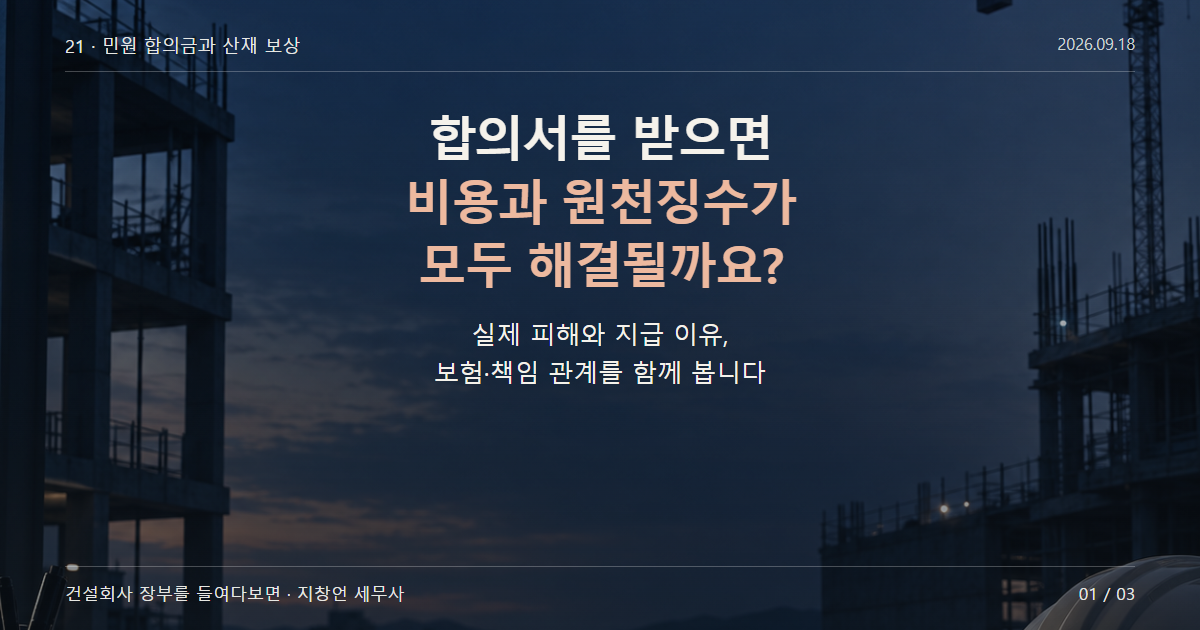 21 · 민원 합의금과 산재 보상

2026.09.18

합의서를 받으면
비용과 원천징수가
모두 해결될까요?

실제 피해와 지급 이유,
보험·책임 관계를 함께 봅니다

건설회사 장부를 들여다보면 · 지창언 세무사

01 / 03